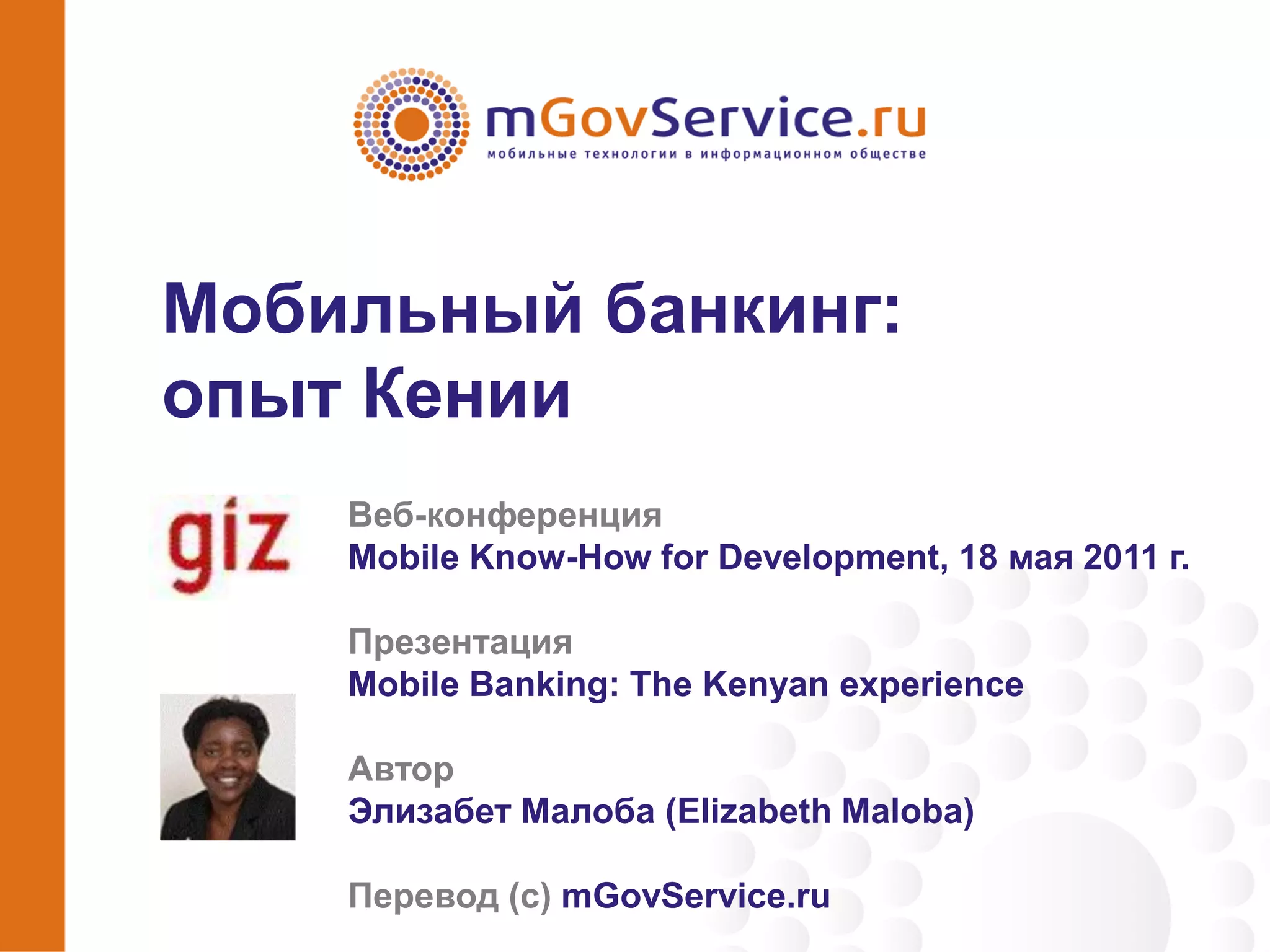 mGovService.ru
мобильные технологии в информационном обществе

Мобильный банкинг: опыт Кении

giz

Веб-конференция
Mobile Know-How for Development, 18 мая 2011 г.

Презентация
Mobile Banking: The Kenyan experience

Автор
Элизабет Малоба (Elizabeth Maloba)

Перевод (с) mGovService.ru